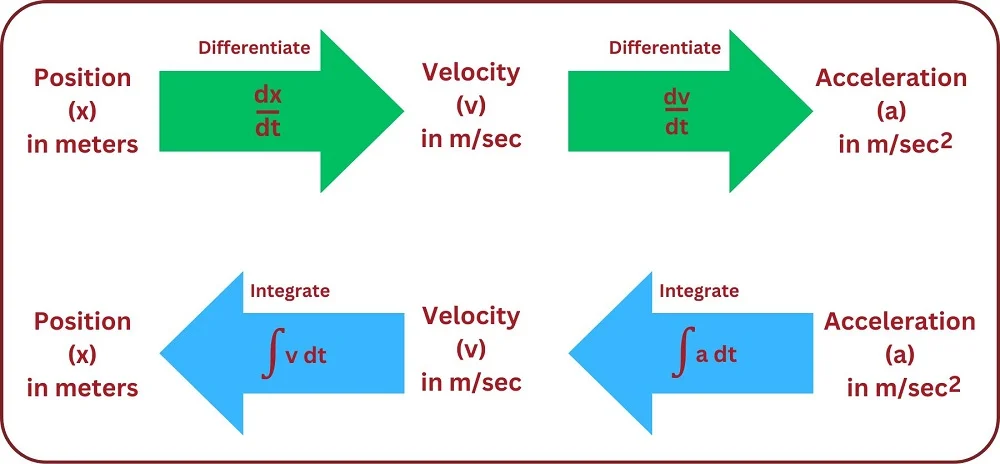 Position (x) in meters

Differentiate

$\frac{dx}{dt}$

Velocity (v) in m/sec

Differentiate

$\frac{dv}{dt}$

Acceleration (a) in m/sec$^2$

Position (x) in meters

Integrate

$\int v\,dt$

Velocity (v) in m/sec

Integrate

$\int a\,dt$

Acceleration (a) in m/sec$^2$